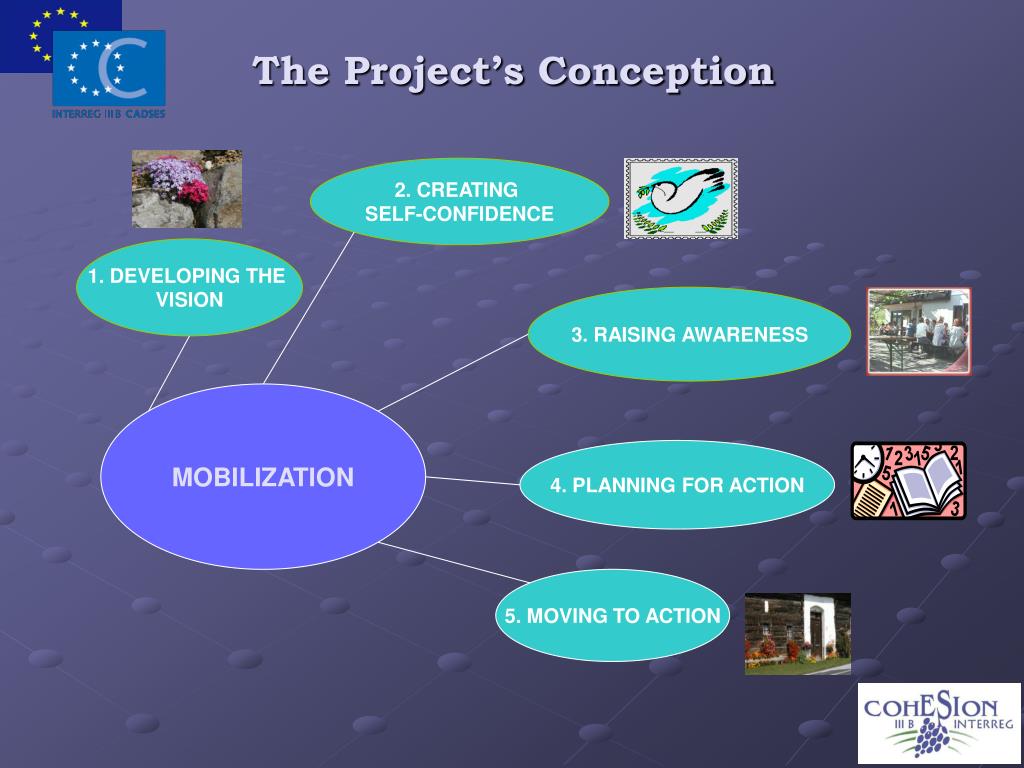 INTERREG III B CADSES

The Project's Conception

1. DEVELOPING THE VISION

2. CREATING SELF-CONFIDENCE

3. RAISING AWARENESS

MOBILIZATION

4. PLANNING FOR ACTION

5. MOVING TO ACTION

COHESION
III B INTERREG